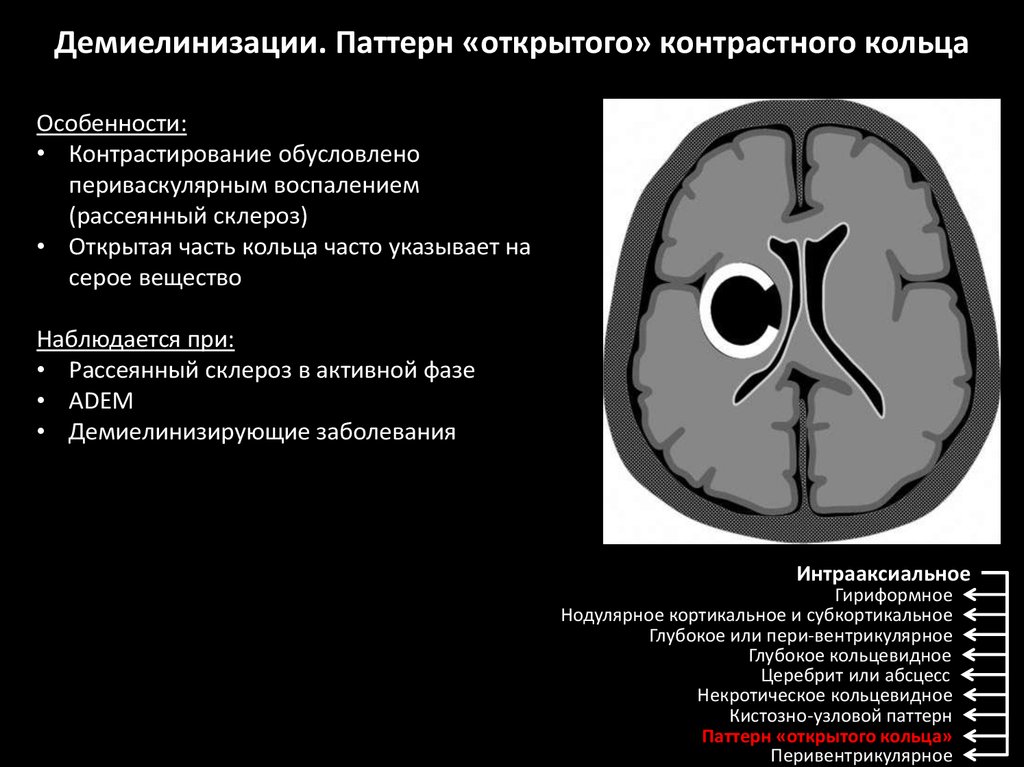 Демиелинизации. Паттерн «открытого» контрастного кольца

Особенности:
• Контрастирование обусловлено периваскулярным воспалением (рассеянный склероз)
• Открытая часть кольца часто указывает на серое вещество

Наблюдается при:
• Рассеянный склероз в активной фазе
• ADEM
• Демиелинизирующие заболевания

Интрааксиальное
Гириформное
Нодулярное кортикальное и субкортикальное
Глубокое или пери-вентрикулярное
Глубокое кольцевидное
Церебрит или абсцесс
Некротическое кольцевидное
Кистозно-узловой паттерн
Паттерн «открытого кольца»
Перивентрикулярное